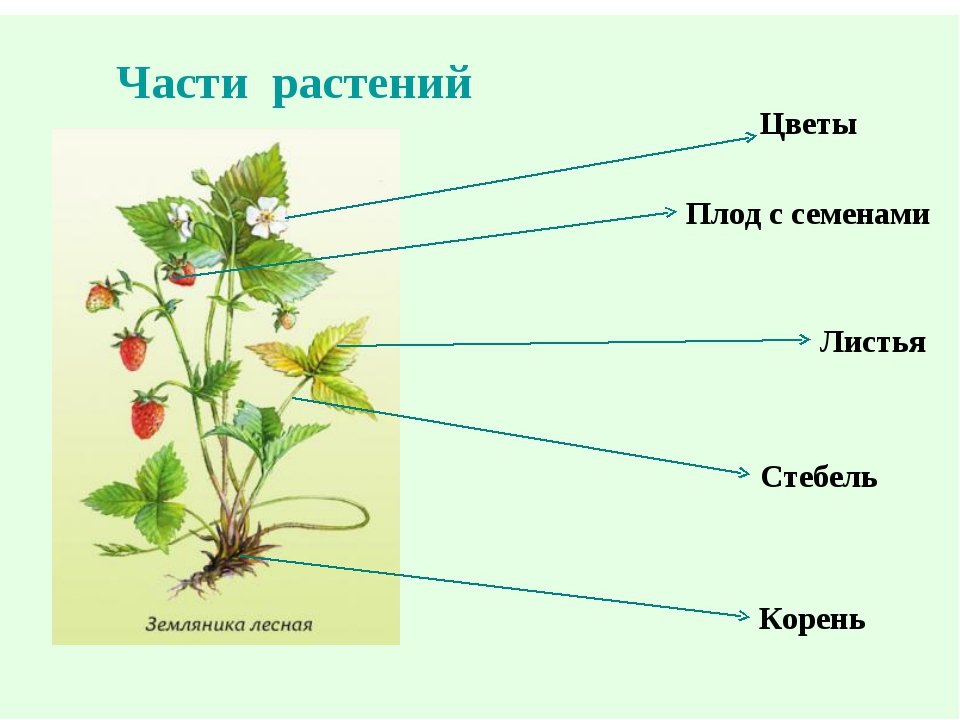 Части растений

Цветы

Плод с семенами

Листья

Стебель

Корень

Земляника лесная